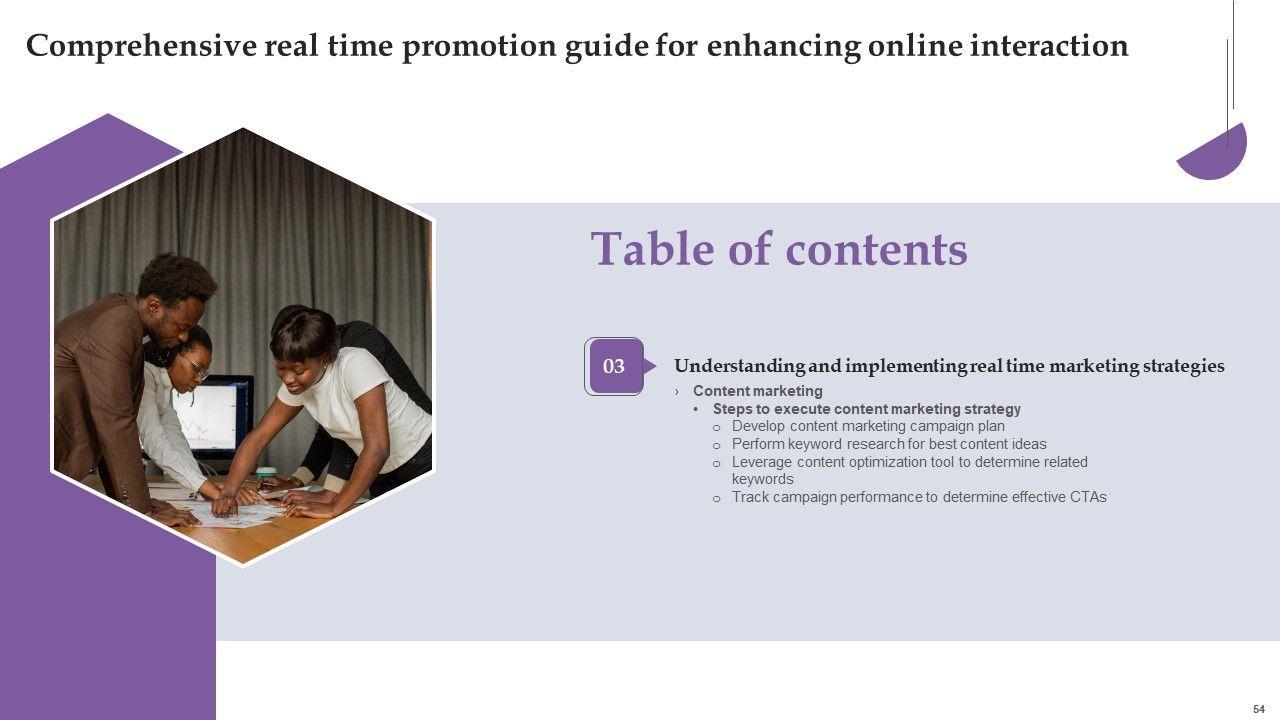 Comprehensive real time promotion guide for enhancing online interaction

Table of contents

03

Understanding and implementing real time marketing strategies

› Content marketing
• Steps to execute content marketing strategy
o Develop content marketing campaign plan
o Perform keyword research for best content ideas
o Leverage content optimization tool to determine related keywords
o Track campaign performance to determine effective CTAs

54